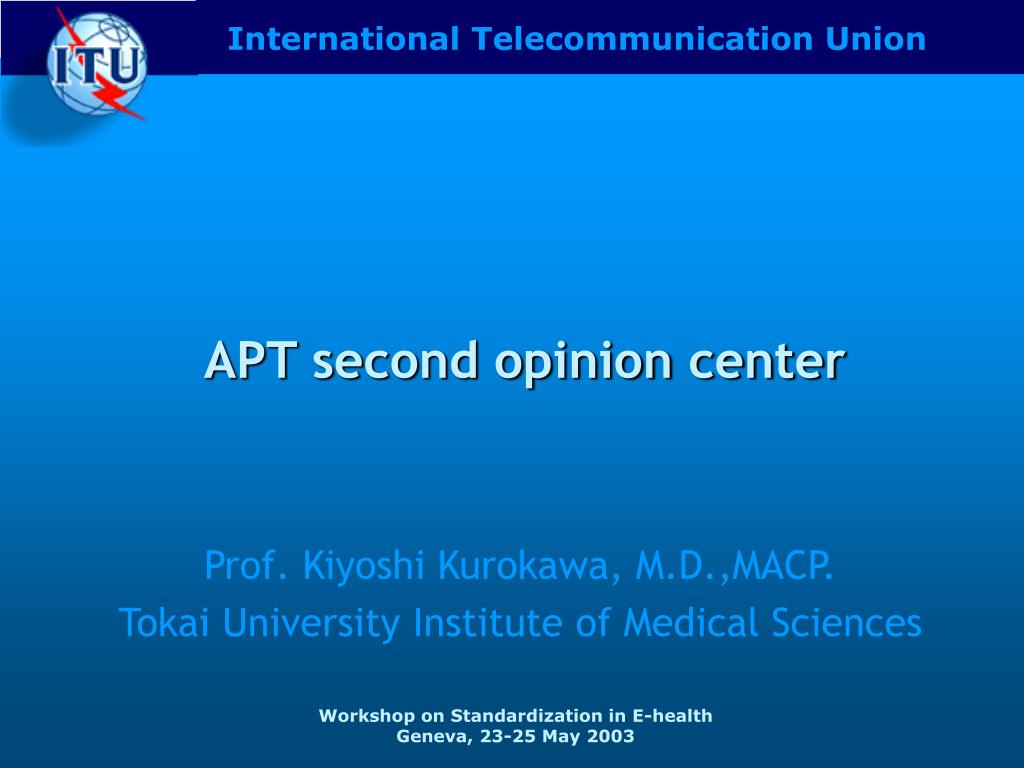 ITU

International Telecommunication Union

APT second opinion center

Prof. Kiyoshi Kurokawa, M.D.,MACP.
Tokai University Institute of Medical Sciences

Workshop on Standardization in E-health
Geneva, 23-25 May 2003